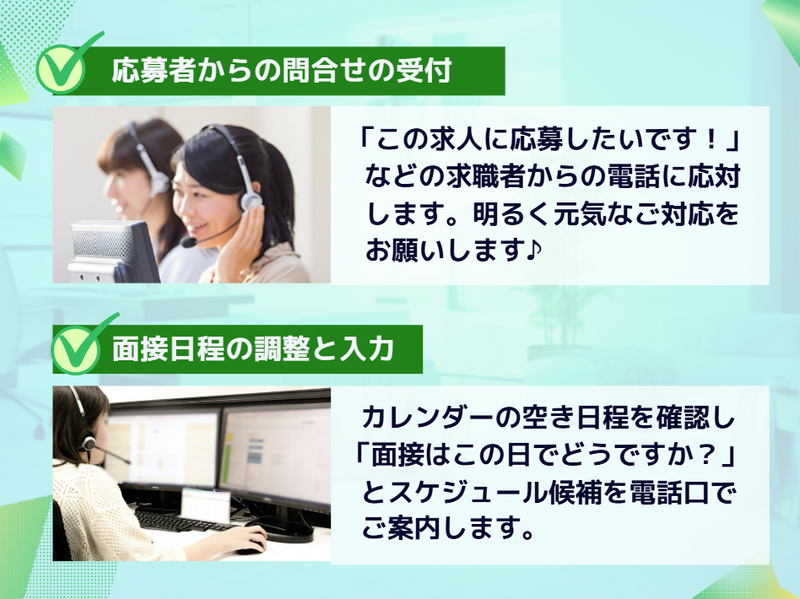 応募者からの問合せの受付

「この求人に応募したいです！」などの求職者からの電話に応対します。明るく元気なご対応をお願いします♪

面接日程の調整と入力

カレンダーの空き日程を確認し「面接はこの日でどうですか？」とスケジュール候補を電話口でご案内します。